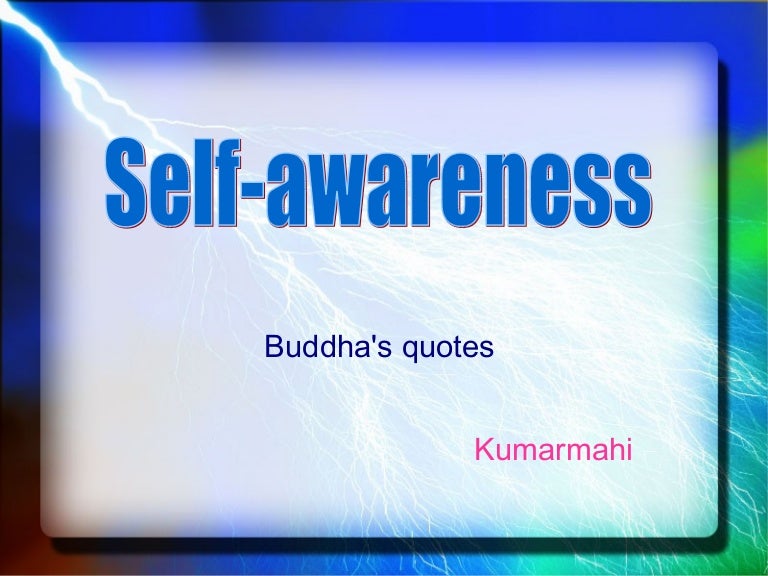 Self-awareness

Buddha's quotes

Kumarmahi